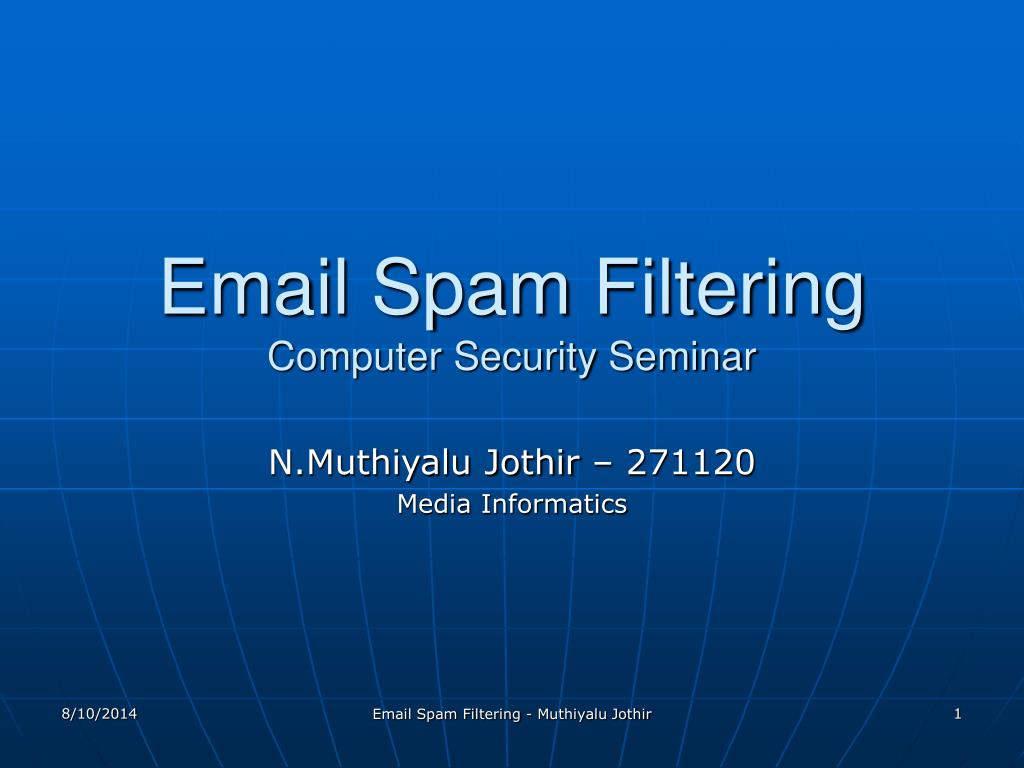 Email Spam Filtering
Computer Security Seminar

N.Muthiyalu Jothir – 271120
Media Informatics

8/10/2014

Email Spam Filtering - Muthiyalu Jothir

1